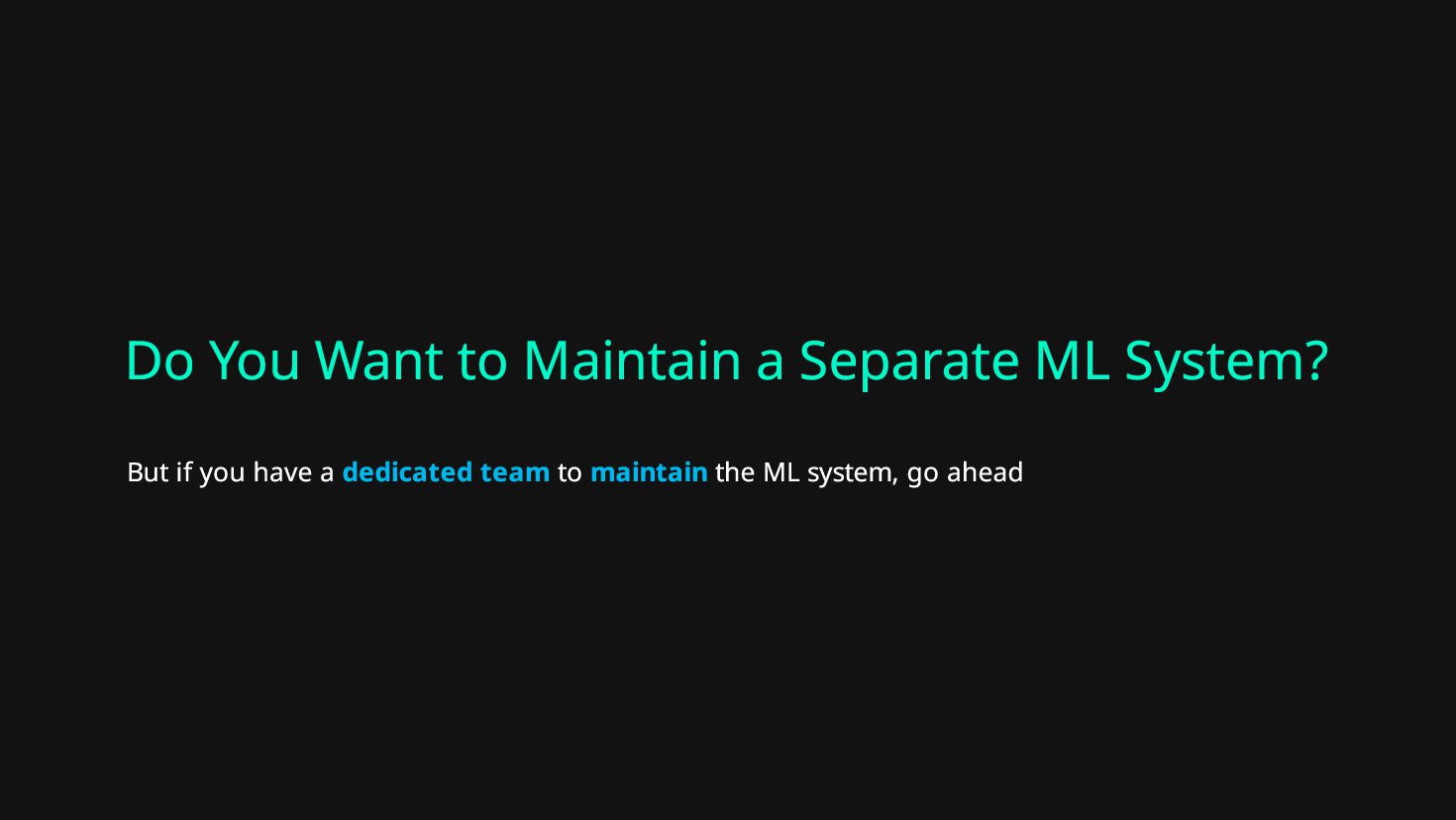 Do You Want to Maintain a Separate ML System?

But if you have a dedicated team to maintain the ML system, go ahead